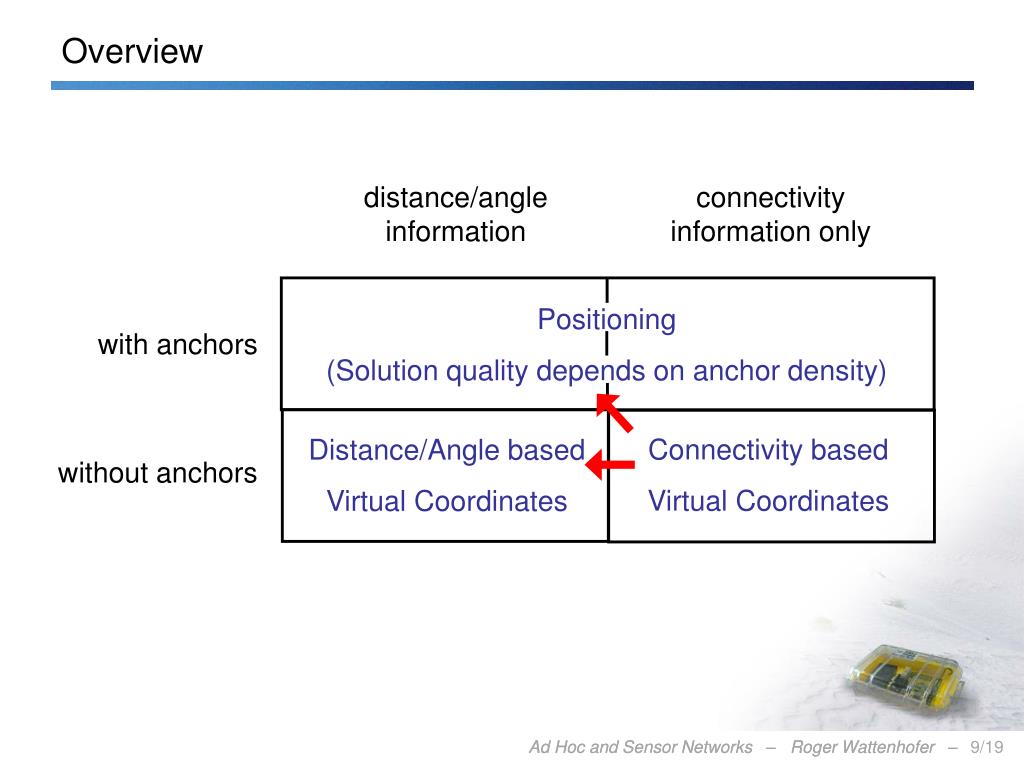 Overview

| | distance/angle information | connectivity information only |
|---|---|---|
| with anchors | Positioning (Solution quality depends on anchor density) | |
| without anchors | Distance/Angle based Virtual Coordinates | Connectivity based Virtual Coordinates |

Ad Hoc and Sensor Networks – Roger Wattenhofer – 9/19